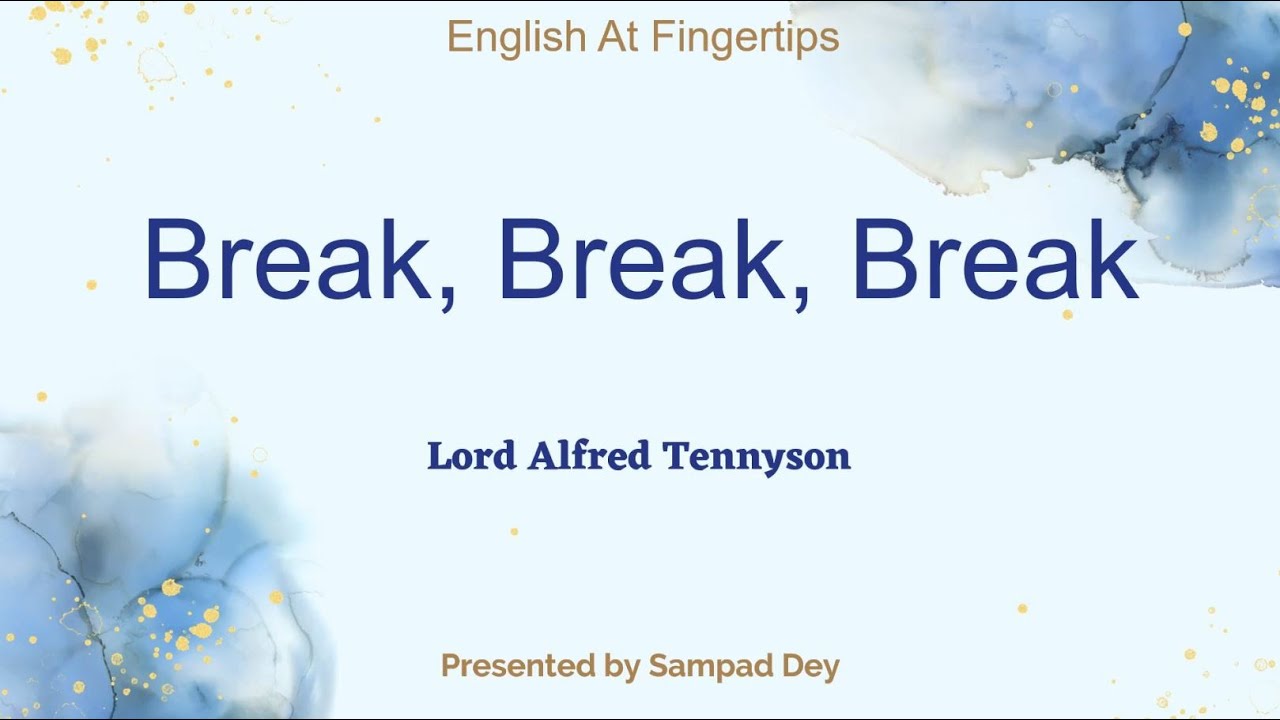 English At Fingertips

Break, Break, Break

Lord Alfred Tennyson

Presented by Sampad Dey